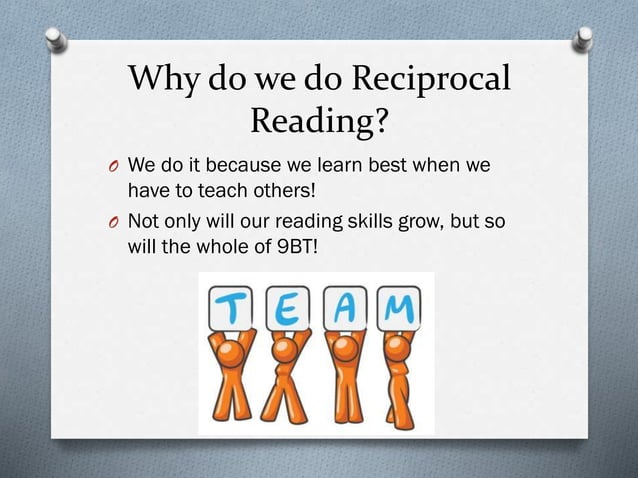 Why do we do Reciprocal Reading?

O We do it because we learn best when we have to teach others!

O Not only will our reading skills grow, but so will the whole of 9BT!

T E A M